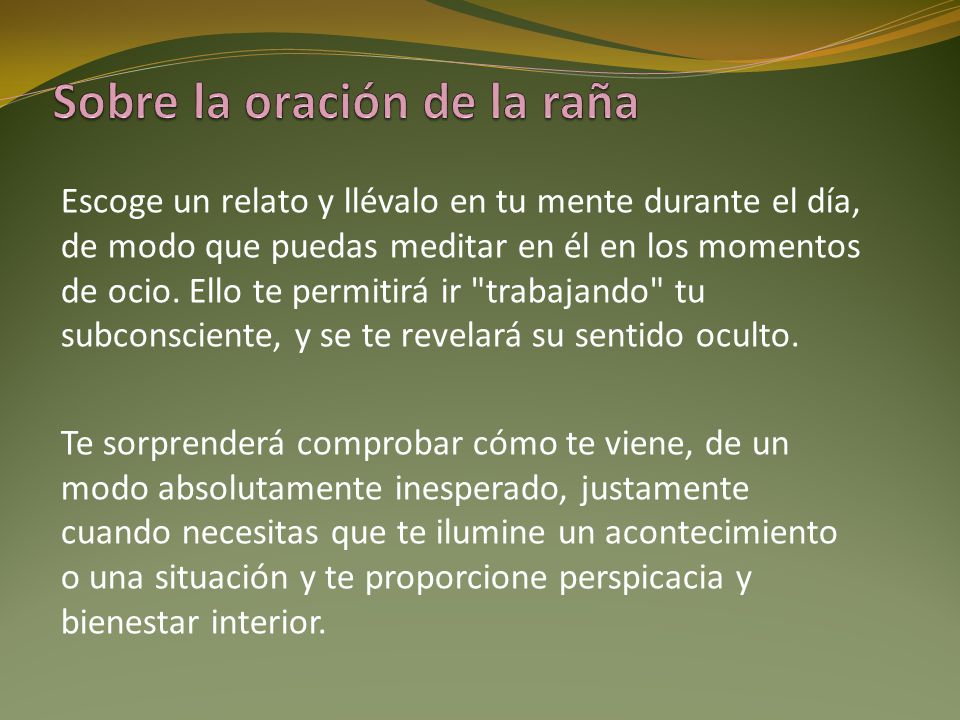 Sobre la oración de la raña

Escoge un relato y llévalo en tu mente durante el día, de modo que puedas meditar en él en los momentos de ocio. Ello te permitirá ir "trabajando" tu subconsciente, y se te revelará su sentido oculto.

Te sorprenderá comprobar cómo te viene, de un modo absolutamente inesperado, justamente cuando necesitas que te ilumine un acontecimiento o una situación y te proporcione perspicacia y bienestar interior.